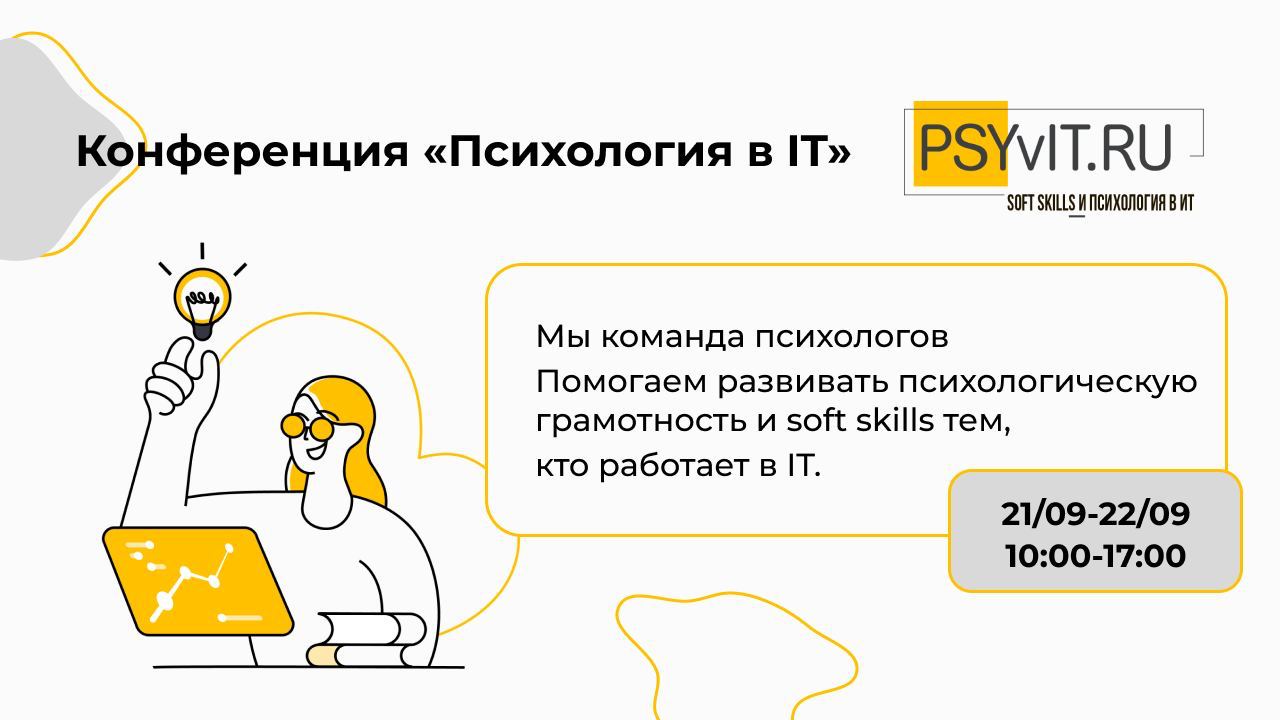 Конференция «Психология в IT»

PSYvIT.RU
SOFT SKILLS И ПСИХОЛОГИЯ В ИТ

Мы команда психологов
Помогаем развивать психологическую грамотность и soft skills тем, кто работает в IT.

21/09-22/09
10:00-17:00